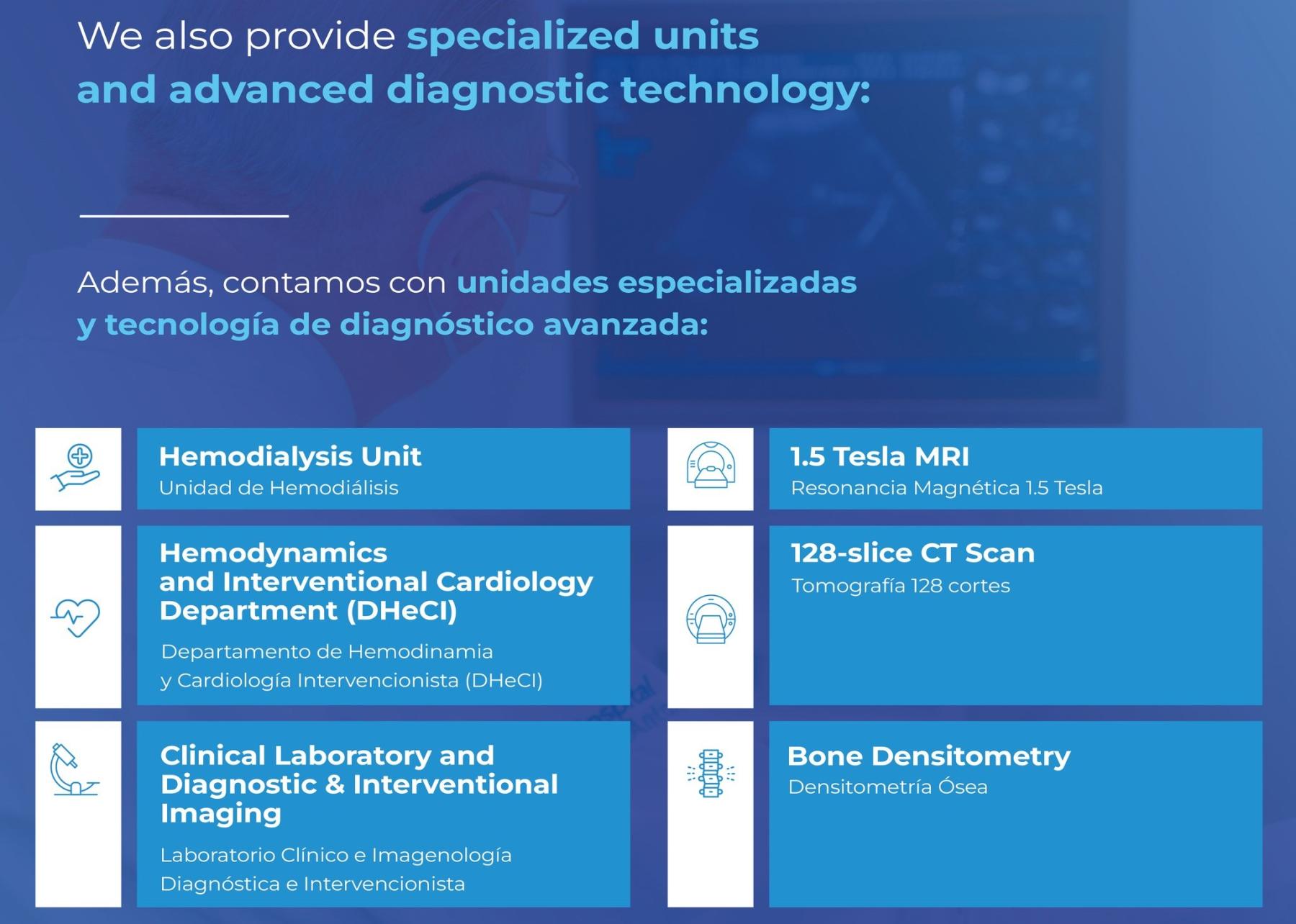 We also provide specialized units and advanced diagnostic technology:

Además, contamos con unidades especializadas y tecnología de diagnóstico avanzada:

Hemodialysis Unit
Unidad de Hemodiálisis

Hemodynamics and Interventional Cardiology Department (DHeCI)
Departamento de Hemodinamia y Cardiología Intervencionista (DHeCI)

Clinical Laboratory and Diagnostic & Interventional Imaging
Laboratorio Clínico e Imagenología Diagnóstica e Intervencionista

1.5 Tesla MRI
Resonancia Magnética 1.5 Tesla

128-slice CT Scan
Tomografía 128 cortes

Bone Densitometry
Densitometría Ósea